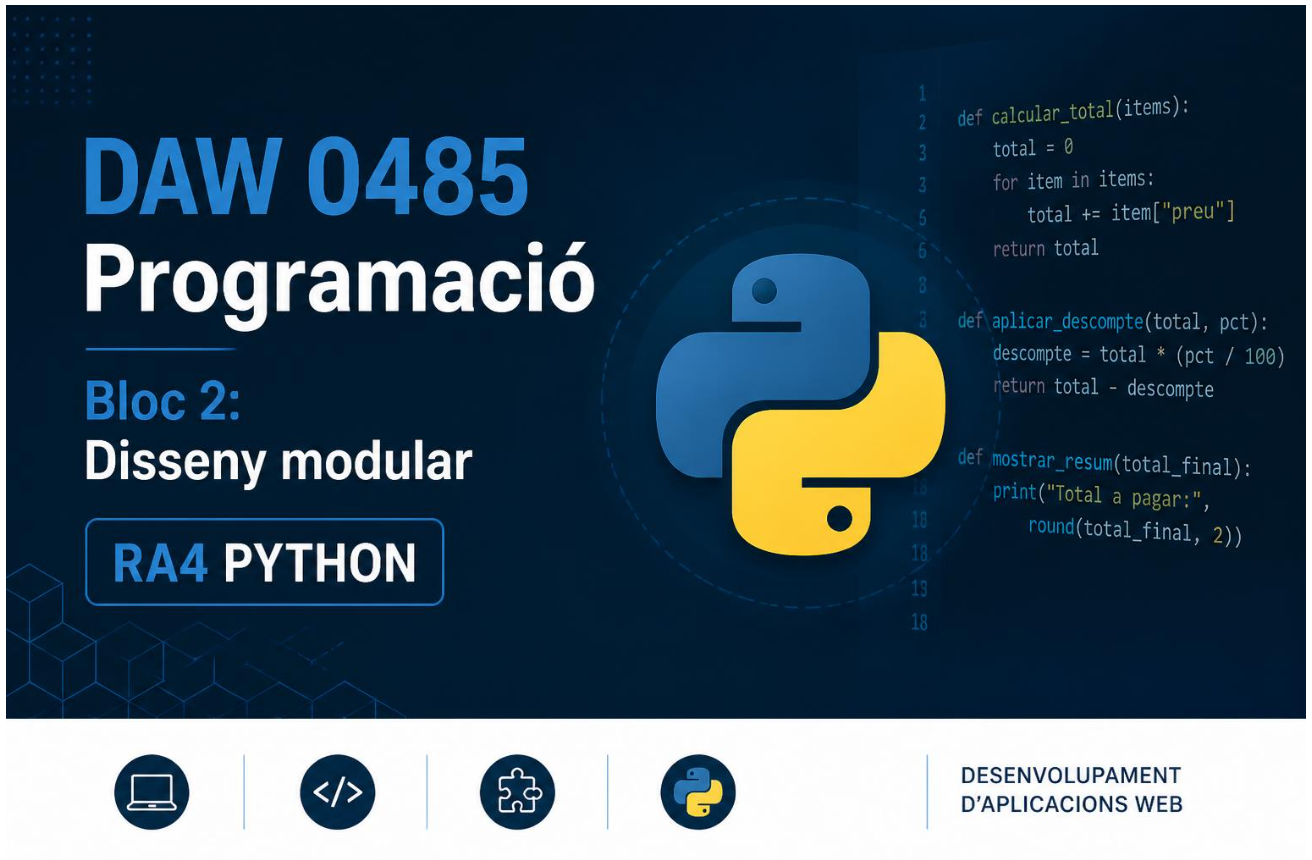 DAW 0485
Programació

Bloc 2:
Disseny modular

RA4 PYTHON

1
2 def calcular_total(items):
3     total = 0
3     for item in items:
5         total += item["preu"]
6     return total
8
3 def aplicar_descompte(total, pct):
    descompte = total * (pct / 100)
    return total - descompte

def mostrar_resum(total_final):
18     print("Total a pagar:",
18         round(total_final, 2))
18
13
18

</>

DESENVOLUPAMENT
D'APLICACIONS WEB